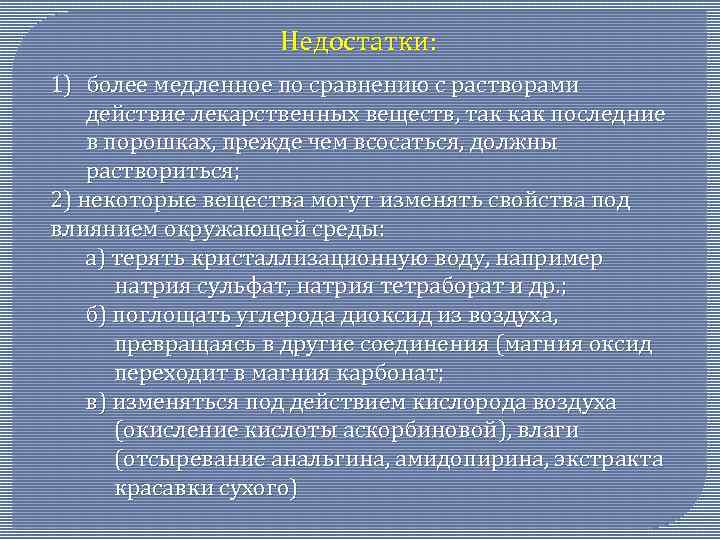 Недостатки:

1) более медленное по сравнению с растворами действие лекарственных веществ, так как последние в порошках, прежде чем всосаться, должны раствориться;

2) некоторые вещества могут изменять свойства под влиянием окружающей среды:

а) терять кристаллизационную воду, например натрия сульфат, натрия тетраборат и др.;

б) поглощать углерода диоксид из воздуха, превращаясь в другие соединения (магния оксид переходит в магния карбонат;

в) изменяться под действием кислорода воздуха (окисление кислоты аскорбиновой), влаги (отсыревание анальгина, амидопирина, экстракта красавки сухого)